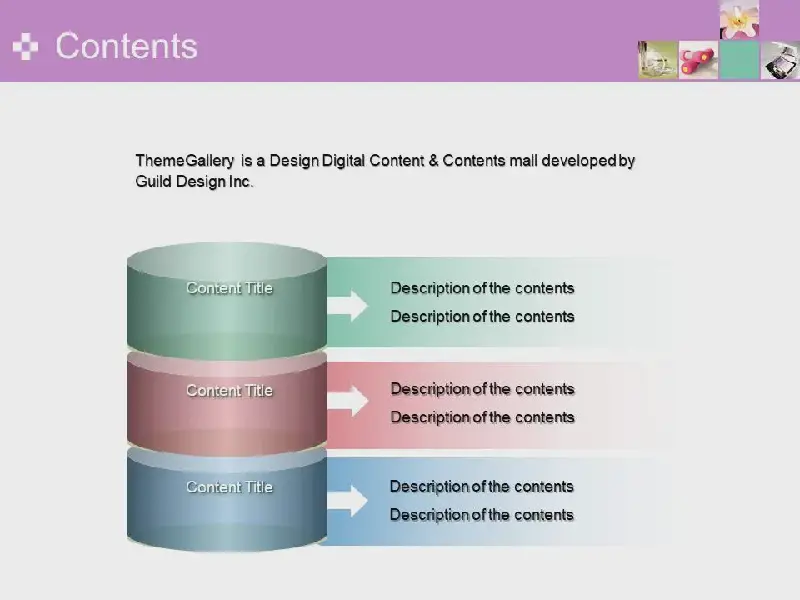 Contents

ThemeGallery is a Design Digital Content & Contents mall developed by Guild Design Inc.

Content Title

Description of the contents
Description of the contents

Content Title

Description of the contents
Description of the contents

Content Title

Description of the contents
Description of the contents